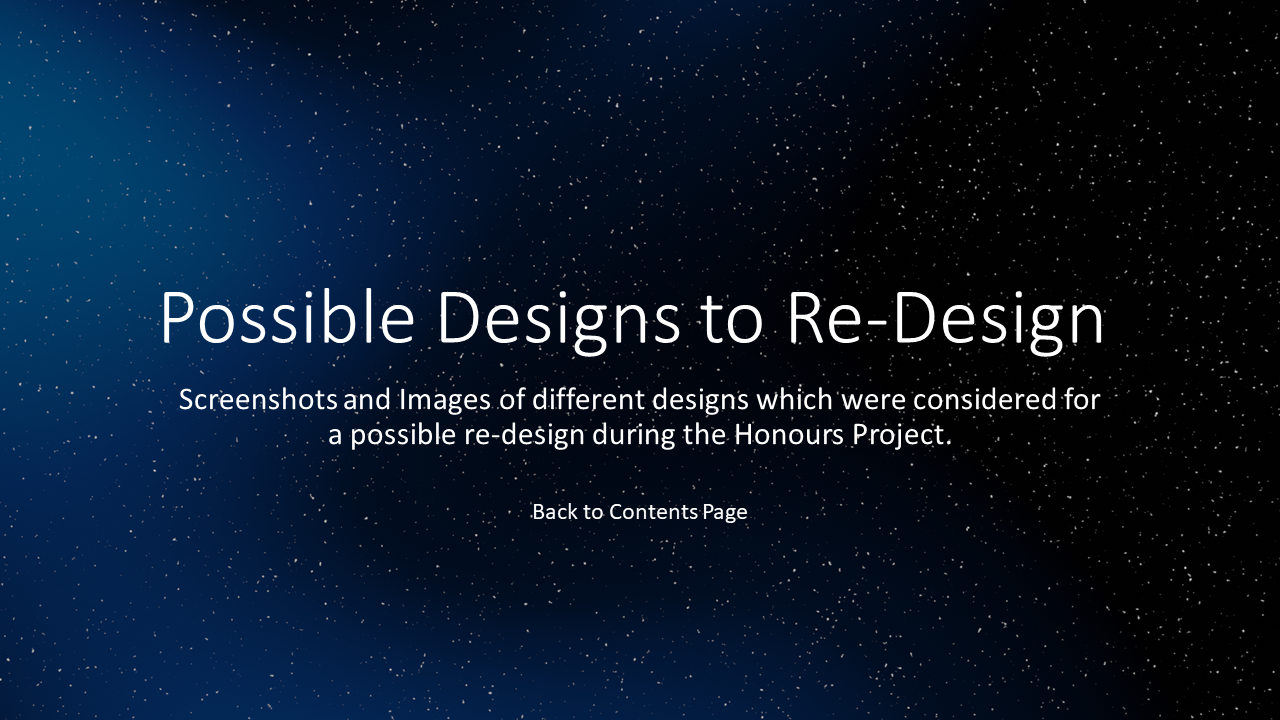 Possible Designs to Re-Design

Screenshots and Images of different designs which were considered for a possible re-design during the Honours Project.

Back to Contents Page